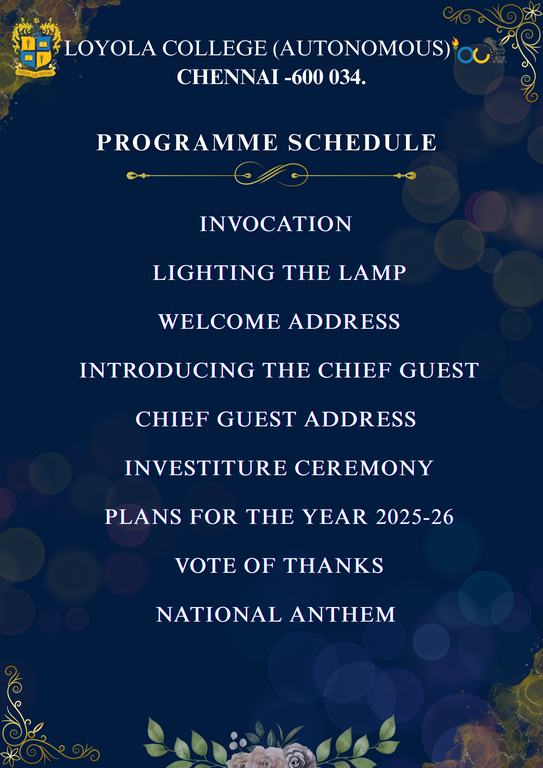 LOYOLA COLLEGE (AUTONOMOUS)
CHENNAI -600 034.

PROGRAMME SCHEDULE

INVOCATION

LIGHTING THE LAMP

WELCOME ADDRESS

INTRODUCING THE CHIEF GUEST

CHIEF GUEST ADDRESS

INVESTITURE CEREMONY

PLANS FOR THE YEAR 2025-26

VOTE OF THANKS

NATIONAL ANTHEM